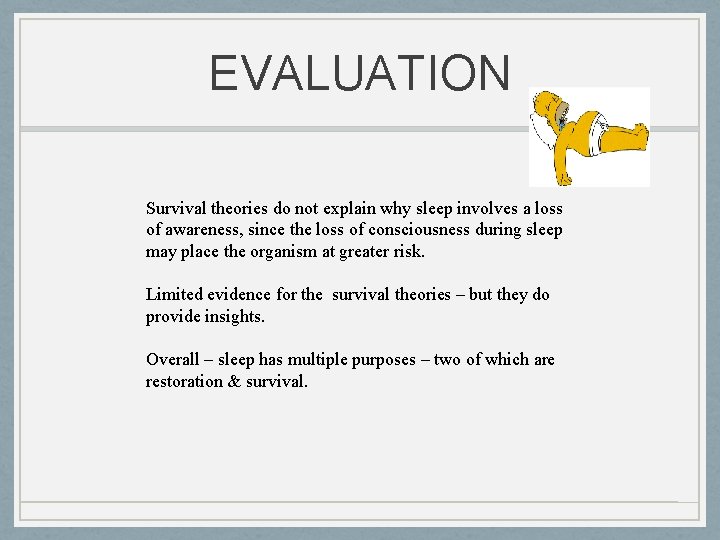 EVALUATION

Survival theories do not explain why sleep involves a loss of awareness, since the loss of consciousness during sleep may place the organism at greater risk.

Limited evidence for the survival theories – but they do provide insights.

Overall – sleep has multiple purposes – two of which are restoration & survival.